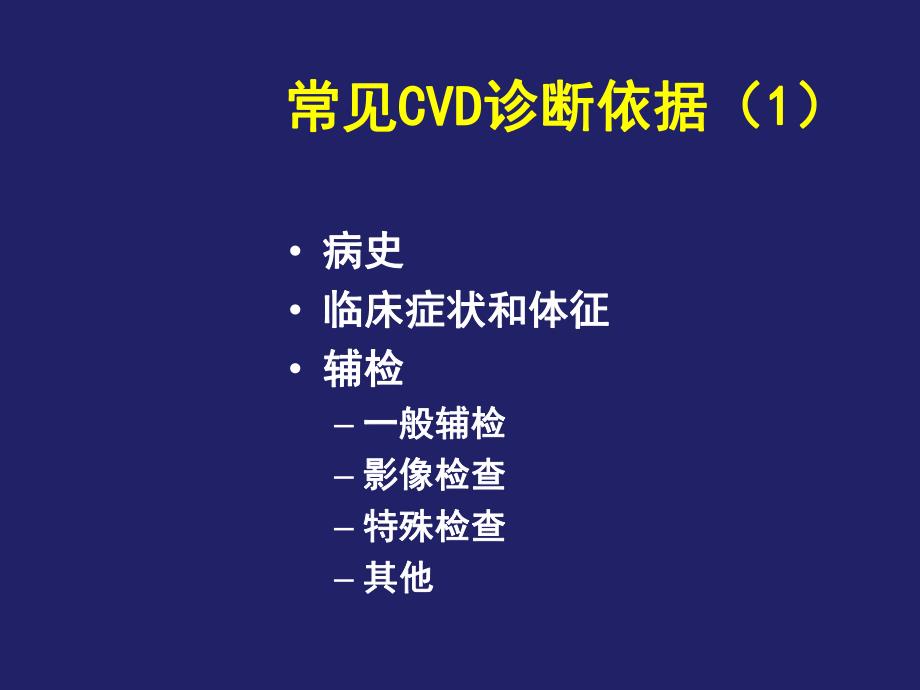 常见CVD诊断依据（1）

• 病史
• 临床症状和体征
• 辅检
  – 一般辅检
  – 影像检查
  – 特殊检查
  – 其他